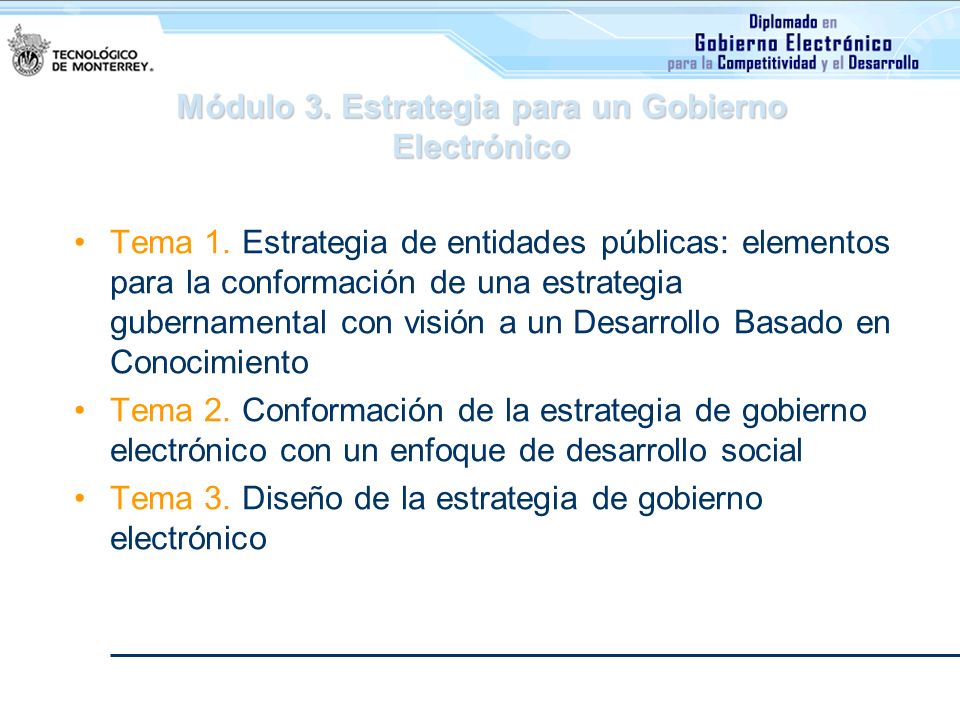 TECNOLÓGICO DE MONTERREY.

Diplomado en
Gobierno Electrónico
para la Competitividad y el Desarrollo

Módulo 3. Estrategia para un Gobierno Electrónico

• Tema 1. Estrategia de entidades públicas: elementos para la conformación de una estrategia gubernamental con visión a un Desarrollo Basado en Conocimiento
• Tema 2. Conformación de la estrategia de gobierno electrónico con un enfoque de desarrollo social
• Tema 3. Diseño de la estrategia de gobierno electrónico